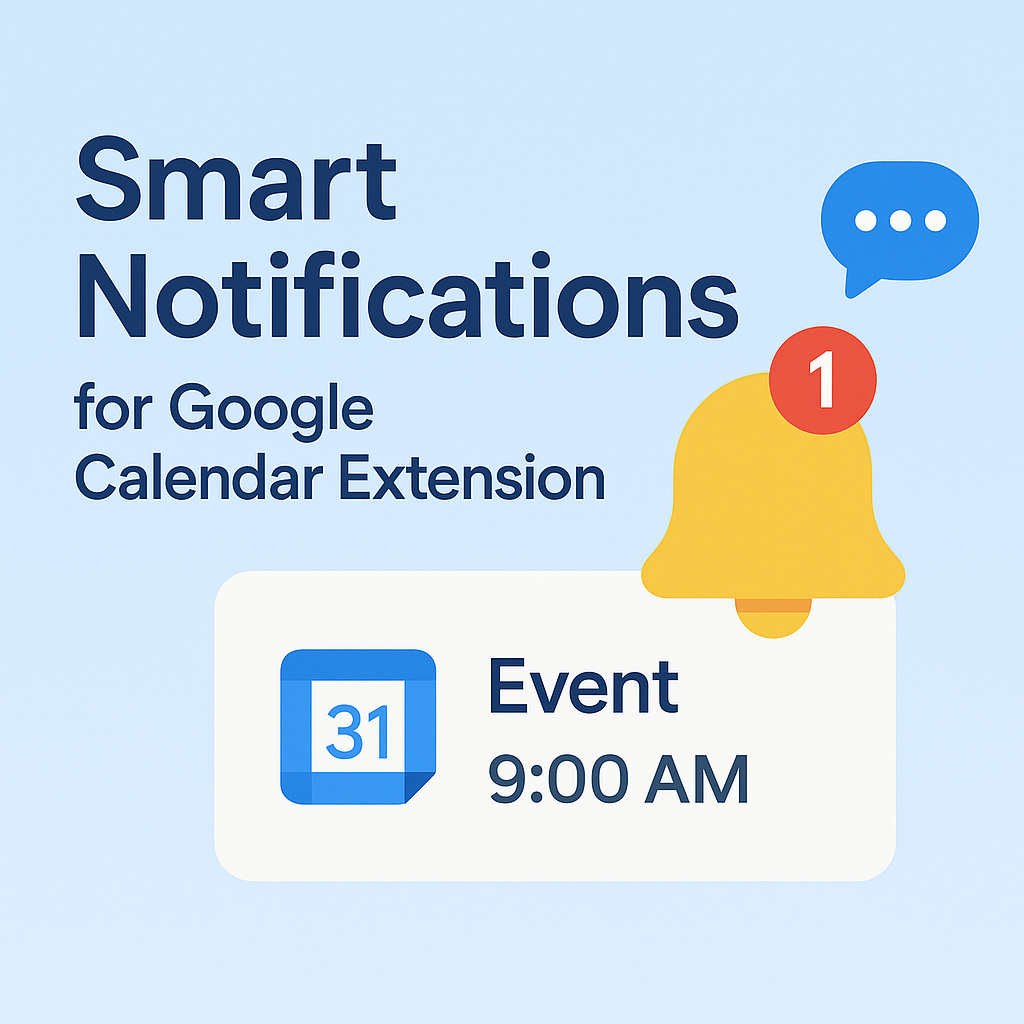 Smart Notifications
for Google Calendar Extension

1

31

Event
9:00 AM